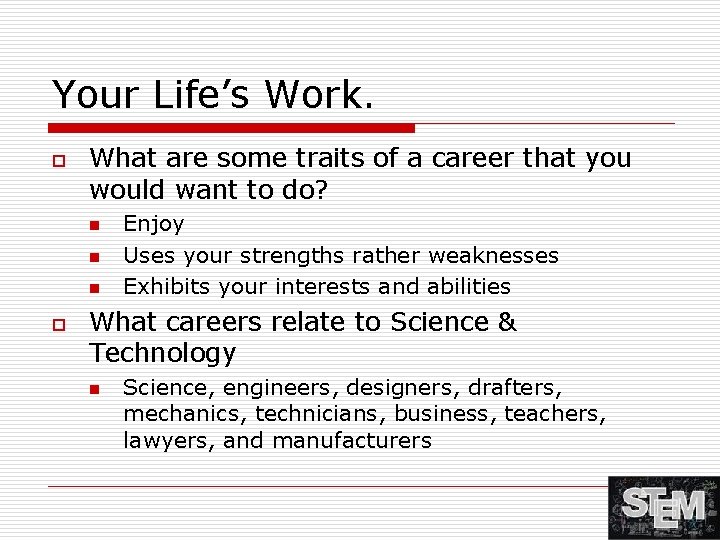 Your Life's Work.

What are some traits of a career that you would want to do?

Enjoy

Uses your strengths rather weaknesses

Exhibits your interests and abilities

What careers relate to Science & Technology

Science, engineers, designers, drafters, mechanics, technicians, business, teachers, lawyers, and manufacturers

STEM